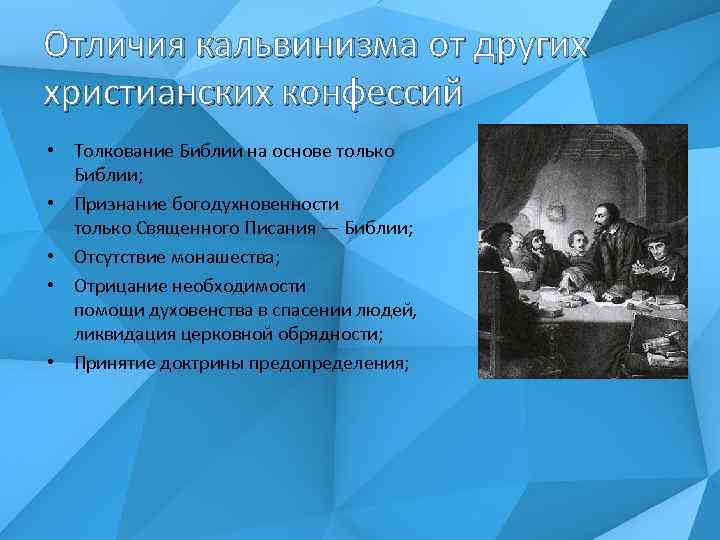 Отличия кальвинизма от других христианских конфессий

• Толкование Библии на основе только Библии;
• Признание богодухновенности только Священного Писания — Библии;
• Отсутствие монашества;
• Отрицание необходимости помощи духовенства в спасении людей, ликвидация церковной обрядности;
• Принятие доктрины предопределения;